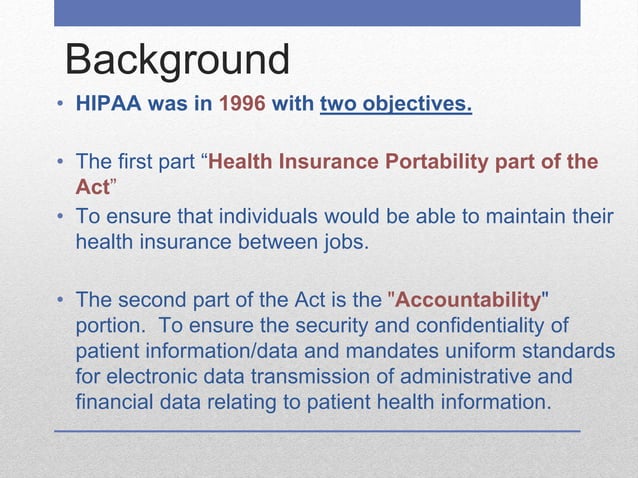 Background

• HIPAA was in 1996 with two objectives.

• The first part “Health Insurance Portability part of the Act”

• To ensure that individuals would be able to maintain their health insurance between jobs.

• The second part of the Act is the "Accountability" portion. To ensure the security and confidentiality of patient information/data and mandates uniform standards for electronic data transmission of administrative and financial data relating to patient health information.